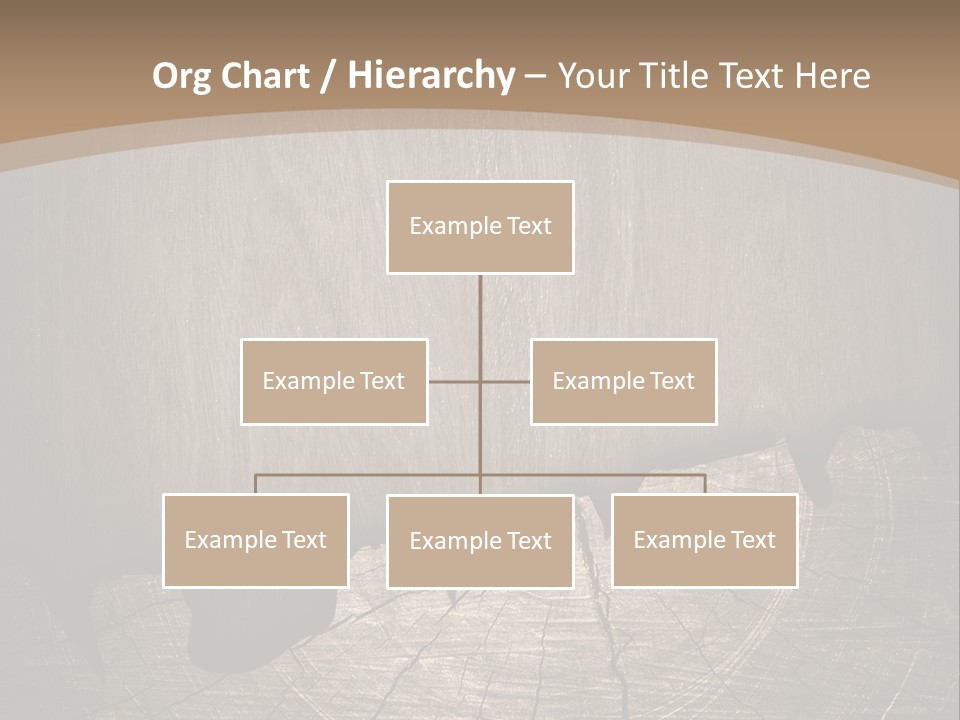 Org Chart / Hierarchy – Your Title Text Here

Example Text

Example Text

Example Text

Example Text

Example Text

Example Text